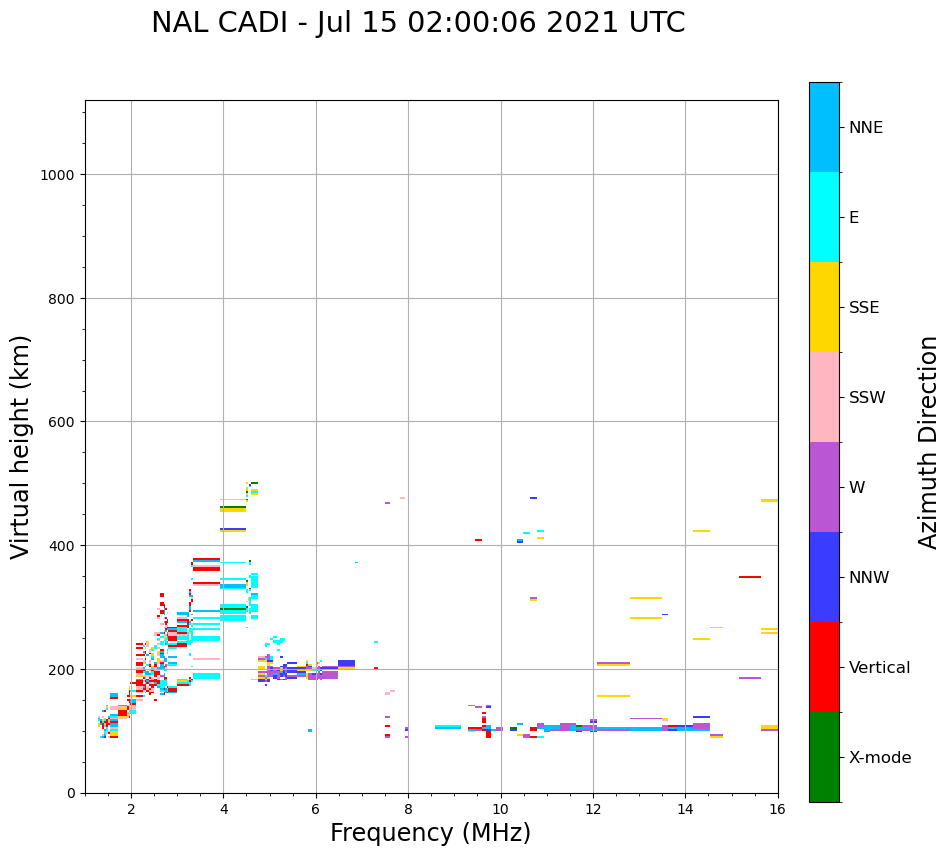 NAL CADI - Jul 15 02:00:06 2021 UTC

Virtual height (km)

1000
800
600
400
200
0

2
4
6
8
10
12
14
16

Frequency (MHz)

NNE
E
SSE
SSW
W
NNW
Vertical
X-mode

Azimuth Direction